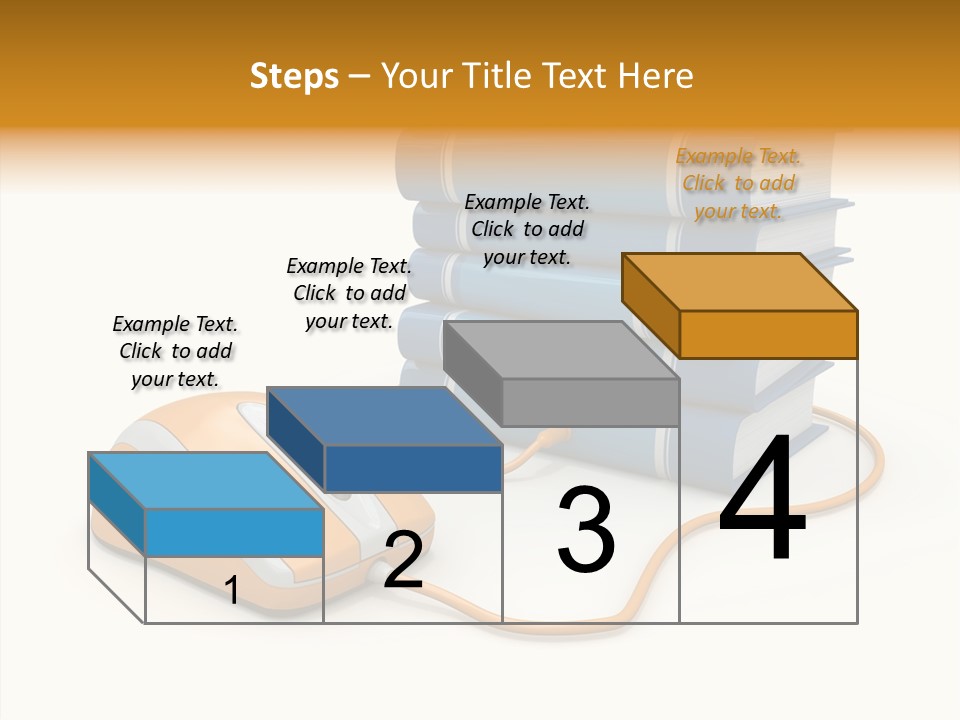 Steps – Your Title Text Here

Example Text. Click to add your text.

Example Text. Click to add your text.

Example Text. Click to add your text.

Example Text. Click to add your text.

1

2

3

4